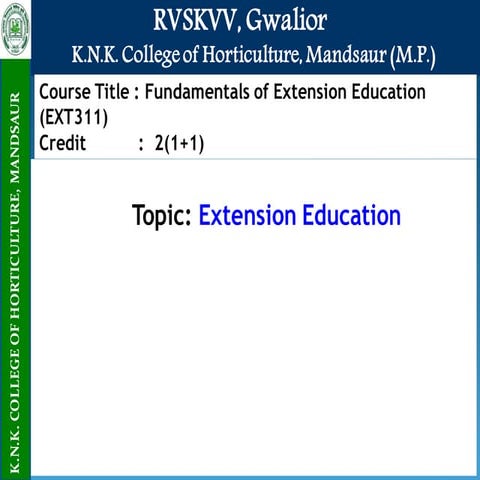 RVSKVV, Gwalior
K.N.K. College of Horticulture, Mandsaur (M.P.)

K.N.K. COLLEGE OF HORTICULTURE, MANDSAUR

Course Title : Fundamentals of Extension Education (EXT311)
Credit : 2(1+1)

Topic: Extension Education